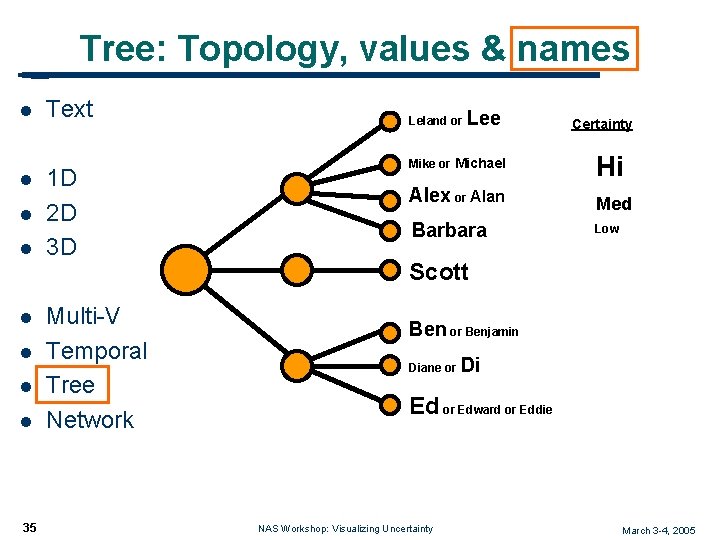 Tree: Topology, values & names

- Text
- 1D
- 2D
- 3D
- Multi-V
- Temporal
- Tree
- Network

Leland or Lee
Mike or Michael
Alex or Alan
Barbara
Scott
Ben or Benjamin
Diane or Di
Ed or Edward or Eddie

Certainty
Hi
Med
Low

35
NAS Workshop: Visualizing Uncertainty
March 3-4, 2005